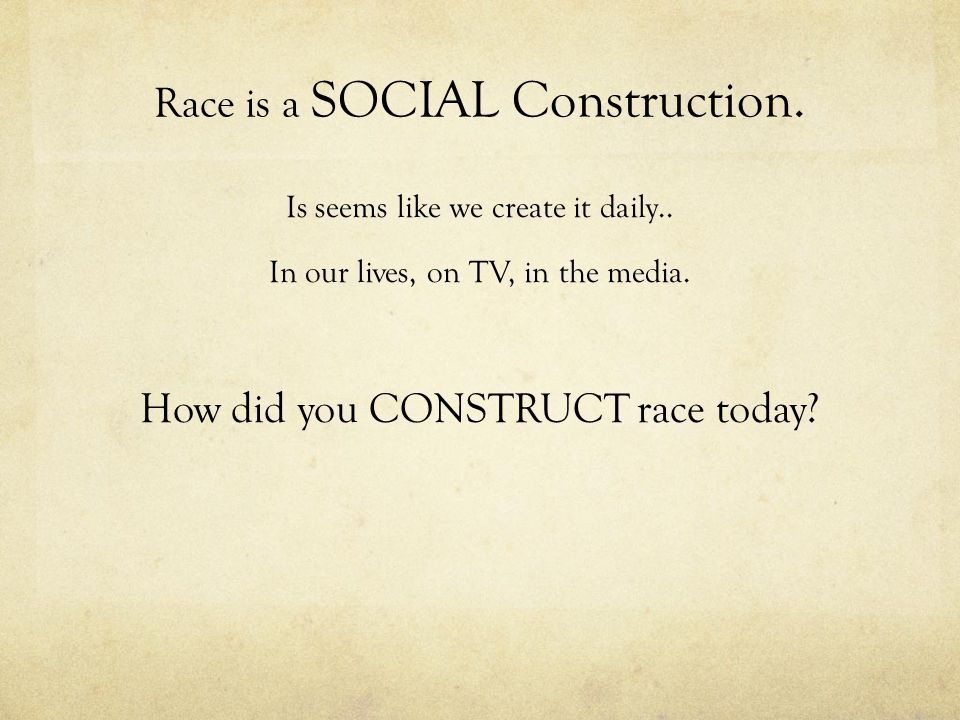 Race is a SOCIAL Construction.

Is seems like we create it daily..

In our lives, on TV, in the media.

How did you CONSTRUCT race today?